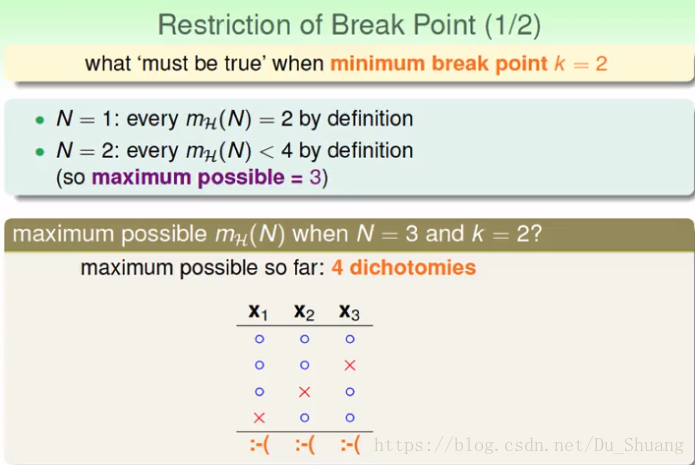 Restriction of Break Point (1/2)

what 'must be true' when minimum break point $k = 2$

- $N = 1$: every $m_{\mathcal{H}}(N) = 2$ by definition
- $N = 2$: every $m_{\mathcal{H}}(N) < 4$ by definition (so maximum possible = 3)

maximum possible $m_{\mathcal{H}}(N)$ when $N = 3$ and $k = 2$?

maximum possible so far: 4 dichotomies

| $\mathbf{x}_1$ | $\mathbf{x}_2$ | $\mathbf{x}_3$ |
|---|---|---|
| ○ | ○ | ○ |
| ○ | ○ | × |
| ○ | × | ○ |
| × | ○ | ○ |
| :-( | :-( | :-( |

https://blog.csdn.net/Du_Shuang